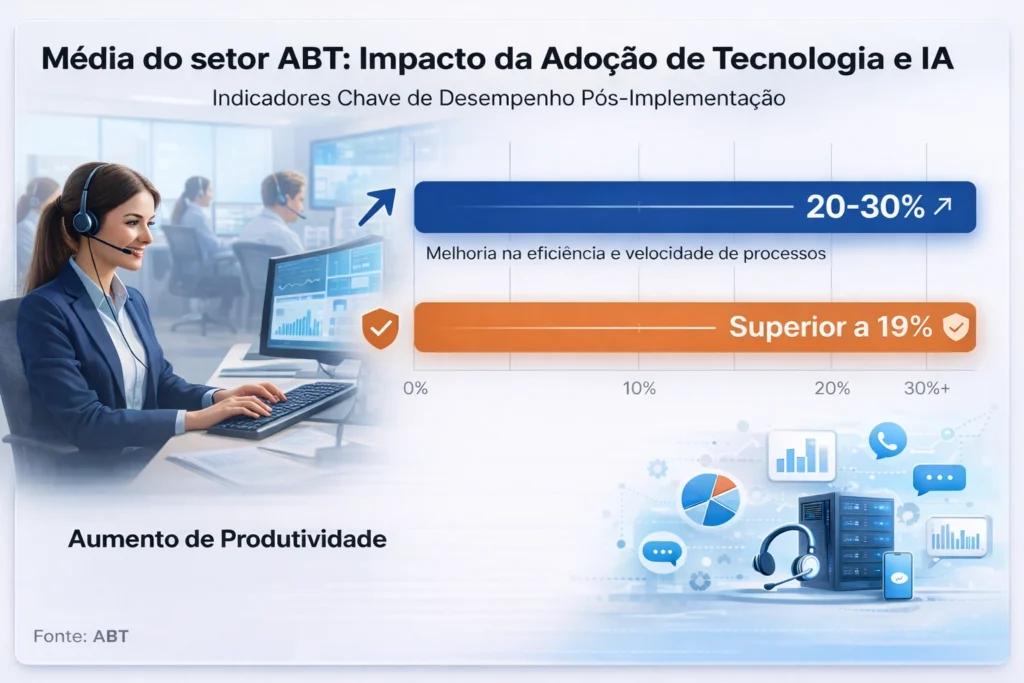 Média do setor ABT: Impacto da Adoção de Tecnologia e IA

Indicadores Chave de Desempenho Pós-Implementação

20-30%

Melhoria na eficiência e velocidade de processos

Superior a 19%

0%

10%

20%

30%+

Aumento de Produtividade

Fonte: ABT